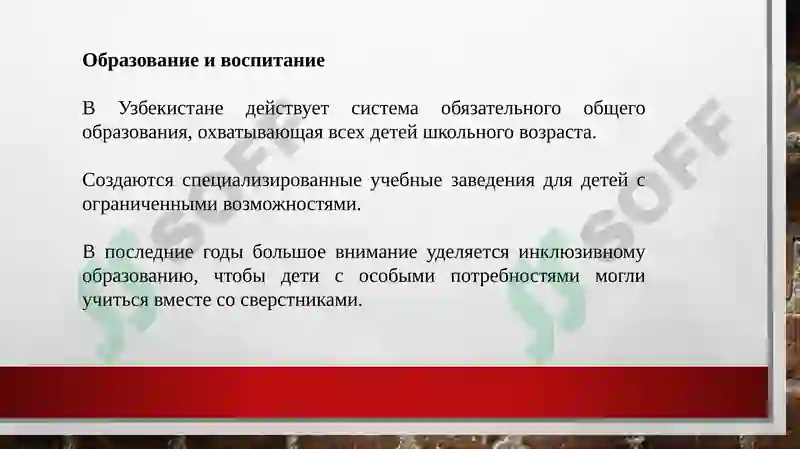 **Образование и воспитание**

В Узбекистане действует система обязательного общего образования, охватывающая всех детей школьного возраста.

Создаются специализированные учебные заведения для детей с ограниченными возможностями.

В последние годы большое внимание уделяется инклюзивному образованию, чтобы дети с особыми потребностями могли учиться вместе со сверстниками.

SOFF

SOFF